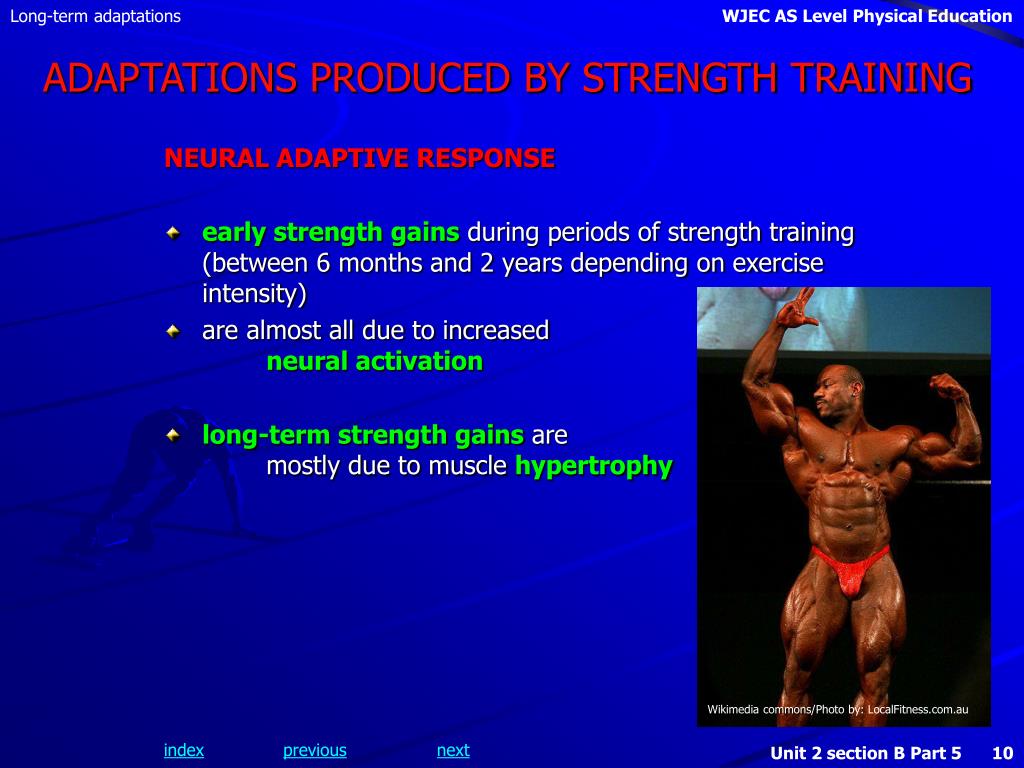 Long-term adaptations

WJEC AS Level Physical Education

ADAPTATIONS PRODUCED BY STRENGTH TRAINING

NEURAL ADAPTIVE RESPONSE

early strength gains during periods of strength training (between 6 months and 2 years depending on exercise intensity)

are almost all due to increased neural activation

long-term strength gains are mostly due to muscle hypertrophy

Wikimedia commons/Photo by: LocalFitness.com.au

index previous next

Unit 2 section B Part 5 10